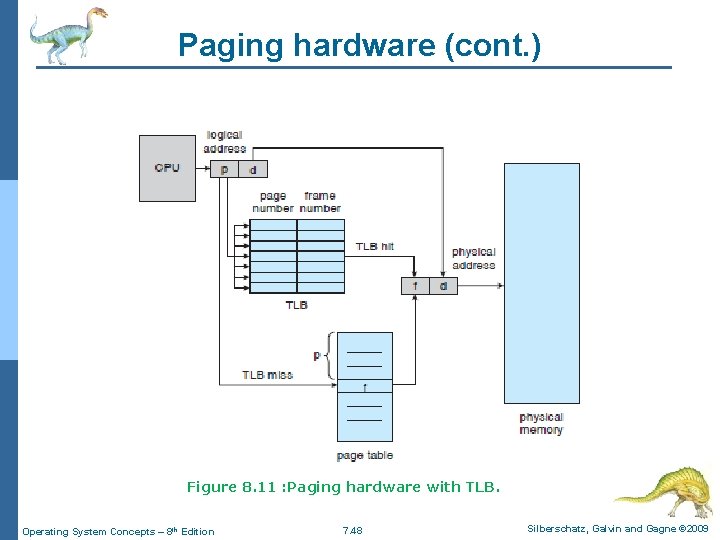 Paging hardware (cont.)

CPU

logical address

p

d

page number

frame number

TLB hit

physical address

f

d

TLB

p

TLB miss

f

page table

physical memory

Figure 8.11 :Paging hardware with TLB.

Operating System Concepts – 8th Edition

7.48

Silberschatz, Galvin and Gagne ©2009